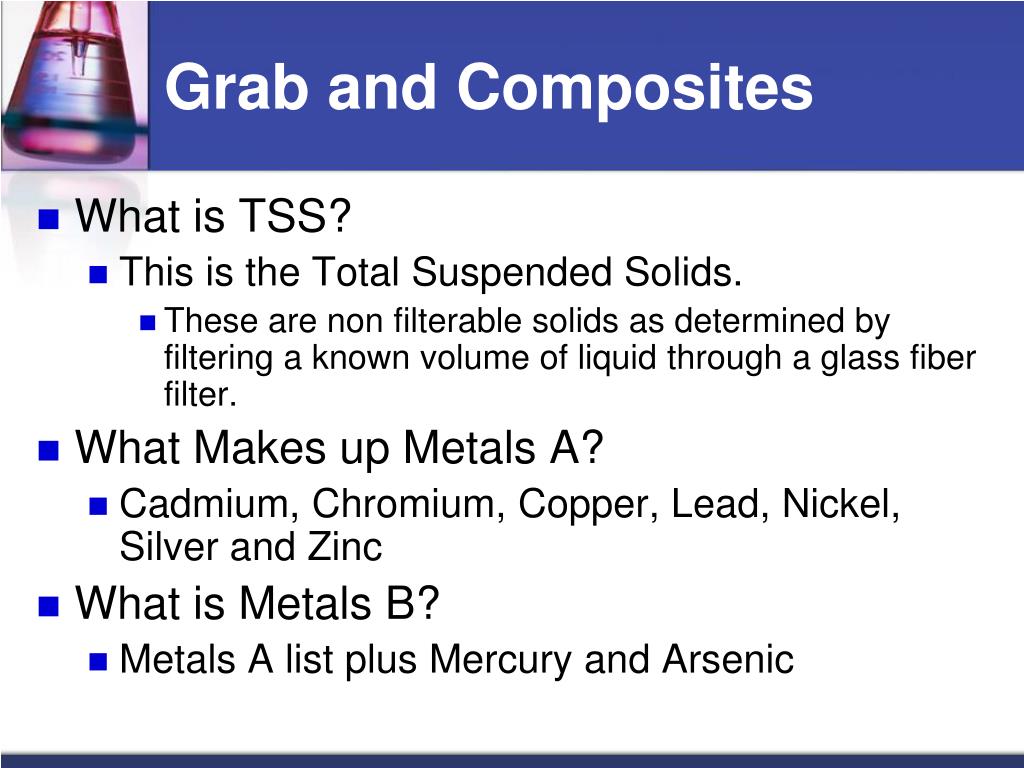 Grab and Composites

What is TSS?

This is the Total Suspended Solids.

These are non filterable solids as determined by filtering a known volume of liquid through a glass fiber filter.

What Makes up Metals A?

Cadmium, Chromium, Copper, Lead, Nickel, Silver and Zinc

What is Metals B?

Metals A list plus Mercury and Arsenic